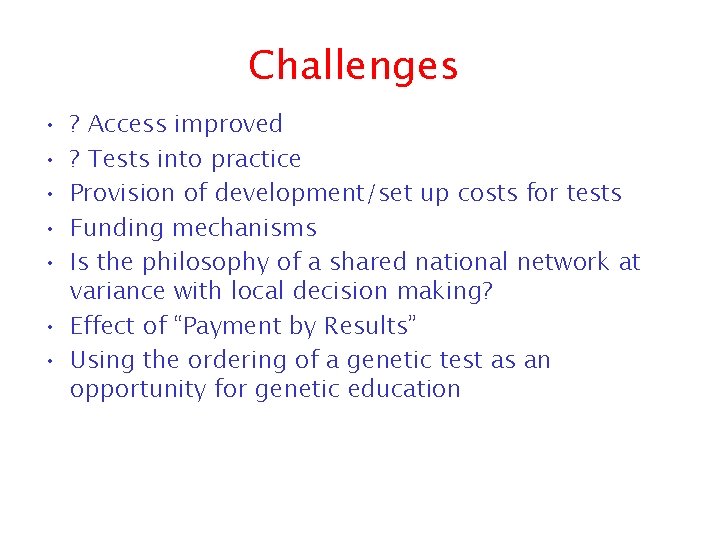 Challenges

• ? Access improved
• ? Tests into practice
• Provision of development/set up costs for tests
• Funding mechanisms
• Is the philosophy of a shared national network at variance with local decision making?
• Effect of “Payment by Results”
• Using the ordering of a genetic test as an opportunity for genetic education